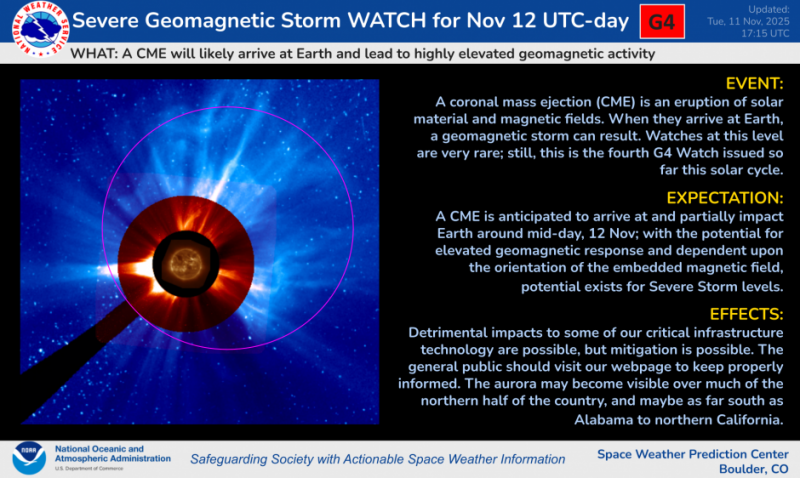 NATIONAL WEATHER SERVICE

Severe Geomagnetic Storm WATCH for Nov 12 UTC-day

G4

Updated: Tue, 11 Nov, 2025 17:15 UTC

WHAT: A CME will likely arrive at Earth and lead to highly elevated geomagnetic activity

EVENT:
A coronal mass ejection (CME) is an eruption of solar material and magnetic fields. When they arrive at Earth, a geomagnetic storm can result. Watches at this level are very rare; still, this is the fourth G4 Watch issued so far this solar cycle.

EXPECTATION:
A CME is anticipated to arrive at and partially impact Earth around mid-day, 12 Nov; with the potential for elevated geomagnetic response and dependent upon the orientation of the embedded magnetic field, potential exists for Severe Storm levels.

EFFECTS:
Detrimental impacts to some of our critical infrastructure technology are possible, but mitigation is possible. The general public should visit our webpage to keep properly informed. The aurora may become visible over much of the northern half of the country, and maybe as far south as Alabama to northern California.

NOAA

National Oceanic and Atmospheric Administration
U.S. Department of Commerce

Safeguarding Society with Actionable Space Weather Information

Space Weather Prediction Center
Boulder, CO